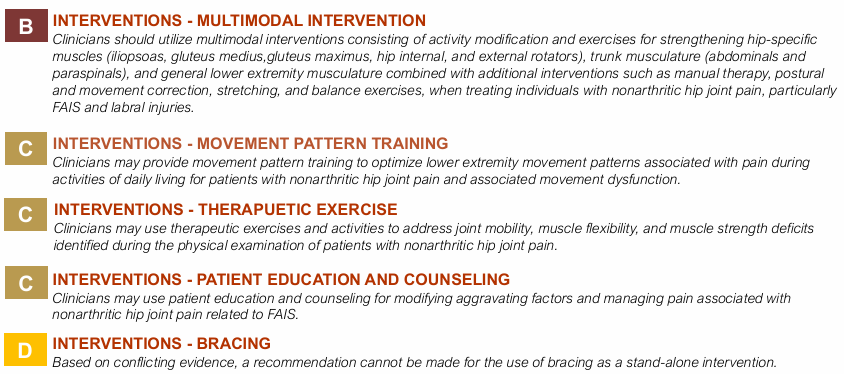 B

INTERVENTIONS - MULTIMODAL INTERVENTION

Clinicians should utilize multimodal interventions consisting of activity modification and exercises for strengthening hip-specific muscles (iliopsoas, gluteus medius,gluteus maximus, hip internal, and external rotators), trunk musculature (abdominals and paraspinals), and general lower extremity musculature combined with additional interventions such as manual therapy, postural and movement correction, stretching, and balance exercises, when treating individuals with nonarthritic hip joint pain, particularly FAIS and labral injuries.

C

INTERVENTIONS - MOVEMENT PATTERN TRAINING

Clinicians may provide movement pattern training to optimize lower extremity movement patterns associated with pain during activities of daily living for patients with nonarthritic hip joint pain and associated movement dysfunction.

C

INTERVENTIONS - THERAPUETIC EXERCISE

Clinicians may use therapeutic exercises and activities to address joint mobility, muscle flexibility, and muscle strength deficits identified during the physical examination of patients with nonarthritic hip joint pain.

C

INTERVENTIONS - PATIENT EDUCATION AND COUNSELING

Clinicians may use patient education and counseling for modifying aggravating factors and managing pain associated with nonarthritic hip joint pain related to FAIS.

D

INTERVENTIONS - BRACING

Based on conflicting evidence, a recommendation cannot be made for the use of bracing as a stand-alone intervention.